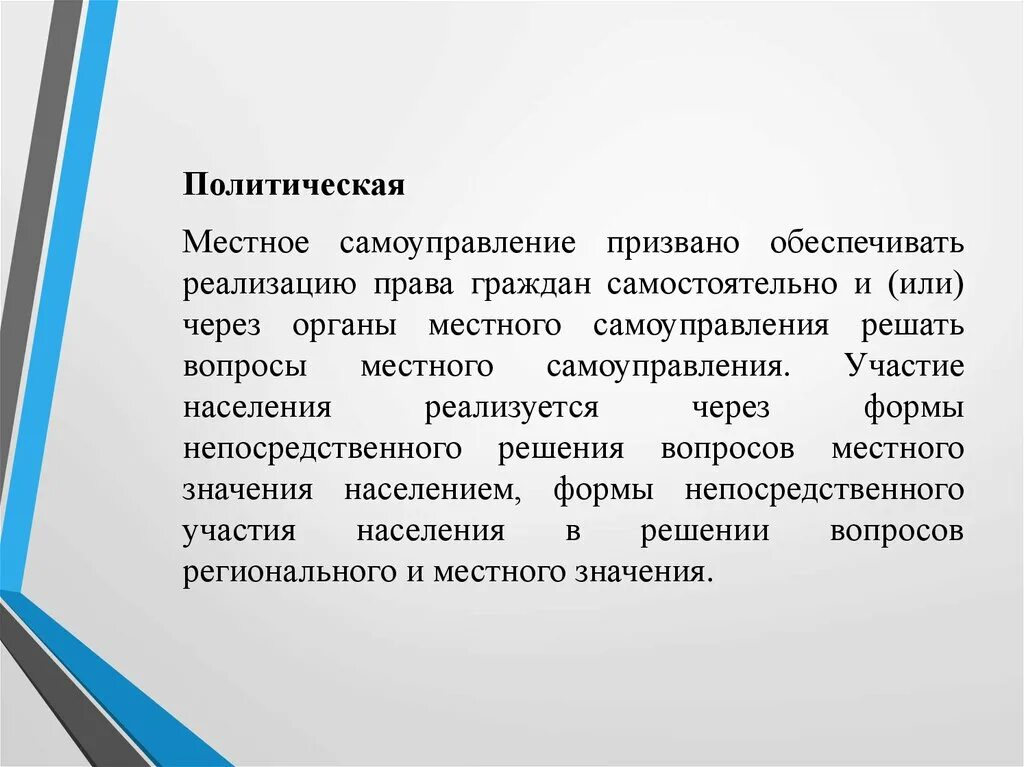 Политическая

Местное самоуправление призвано обеспечивать реализацию права граждан самостоятельно и (или) через органы местного самоуправления решать вопросы местного самоуправления. Участие населения реализуется через формы непосредственного решения вопросов местного значения населением, формы непосредственного участия населения в решении вопросов регионального и местного значения.